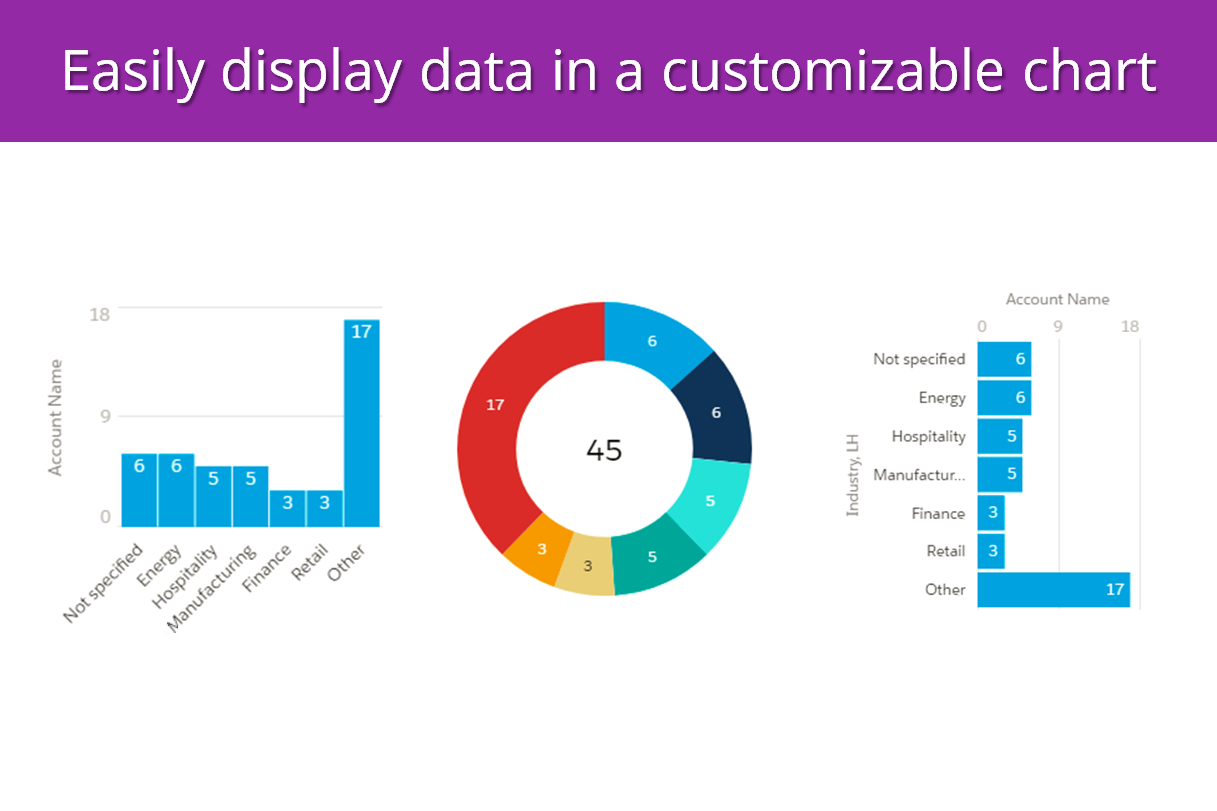 Easily display data in a customizable chart

18
9
0
Account Name
6 6 5 5 3 3 17
Not specified
Energy
Hospitality
Manufacturing
Finance
Retail
Other

6
6
5
5
3
3
17
45

Account Name
0 9 18
Industry, LH
Not specified 6
Energy 6
Hospitality 5
Manufactur... 5
Finance 3
Retail 3
Other 17